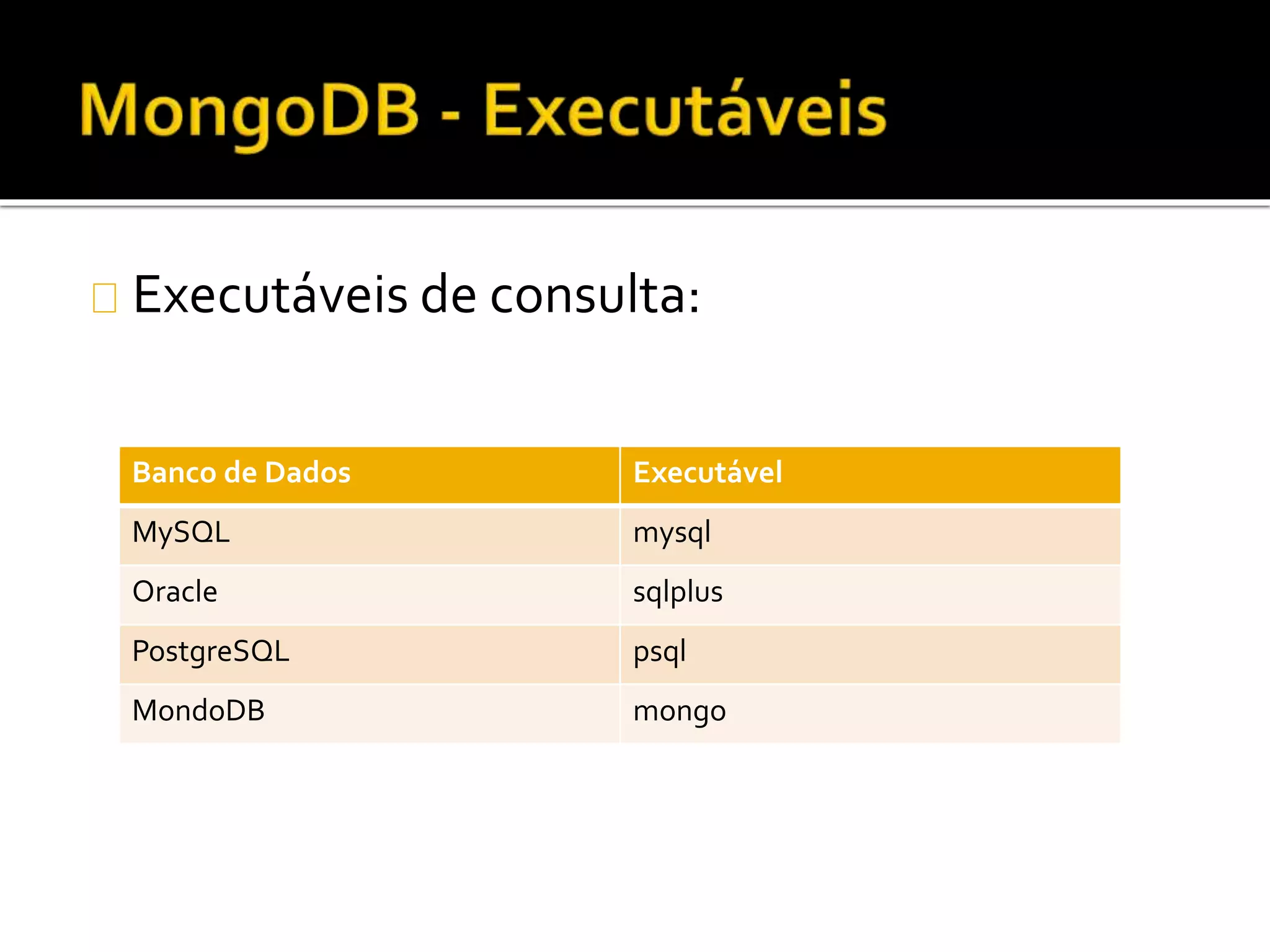 MongoDB - Executáveis

Executáveis de consulta:

| Banco de Dados | Executável |
|---|---|
| MySQL | mysql |
| Oracle | sqlplus |
| PostgreSQL | psql |
| MondoDB | mongo |